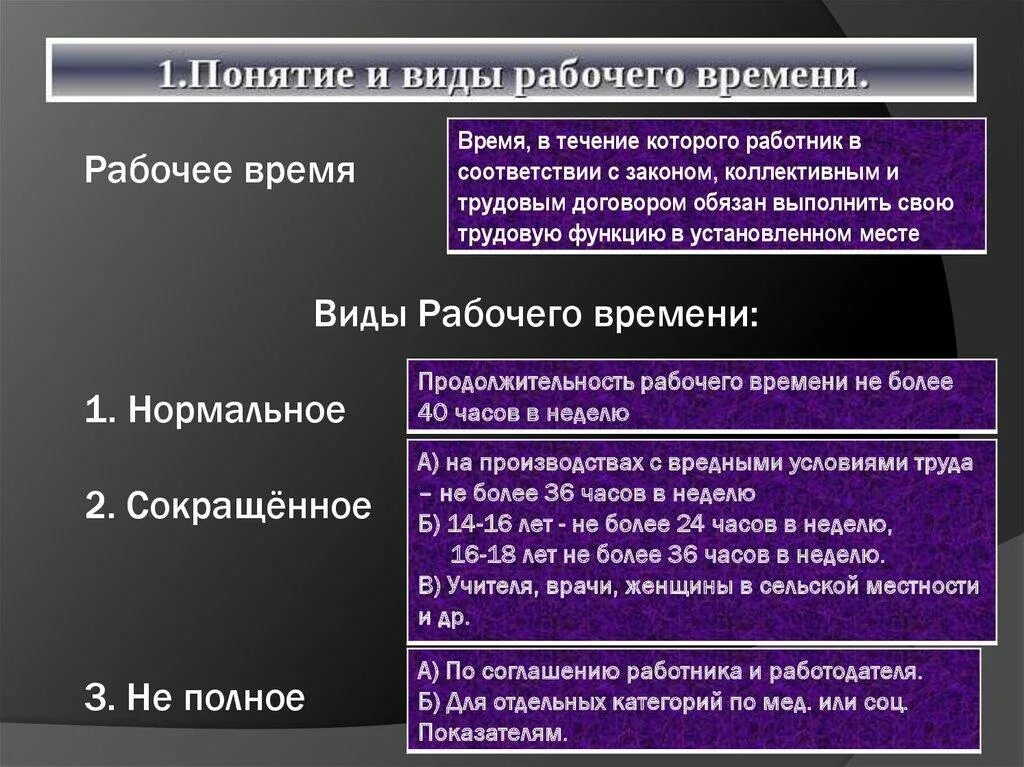 1.Понятие и виды рабочего времени.

Рабочее время

Время, в течение которого работник в соответствии с законом, коллективным и трудовым договором обязан выполнить свою трудовую функцию в установленном месте

Виды Рабочего времени:

1. Нормальное

Продолжительность рабочего времени не более 40 часов в неделю

2. Сокращённое

А) на производствах с вредными условиями труда – не более 36 часов в неделю
Б) 14-16 лет - не более 24 часов в неделю,
16-18 лет не более 36 часов в неделю.
В) Учителя, врачи, женщины в сельской местности и др.

3. Не полное

А) По соглашению работника и работодателя.
Б) Для отдельных категорий по мед. или соц. Показателям.